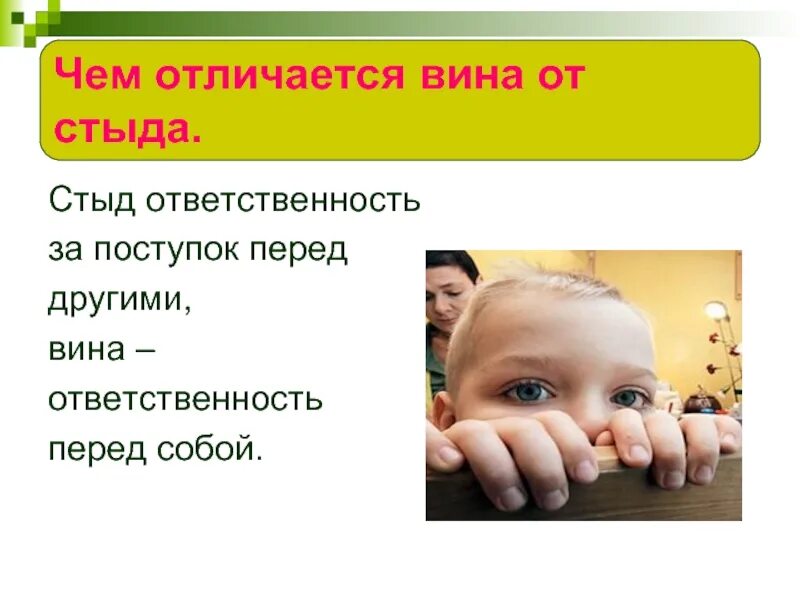 Чем отличается вина от стыда.

Стыд ответственность за поступок перед другими, вина – ответственность перед собой.